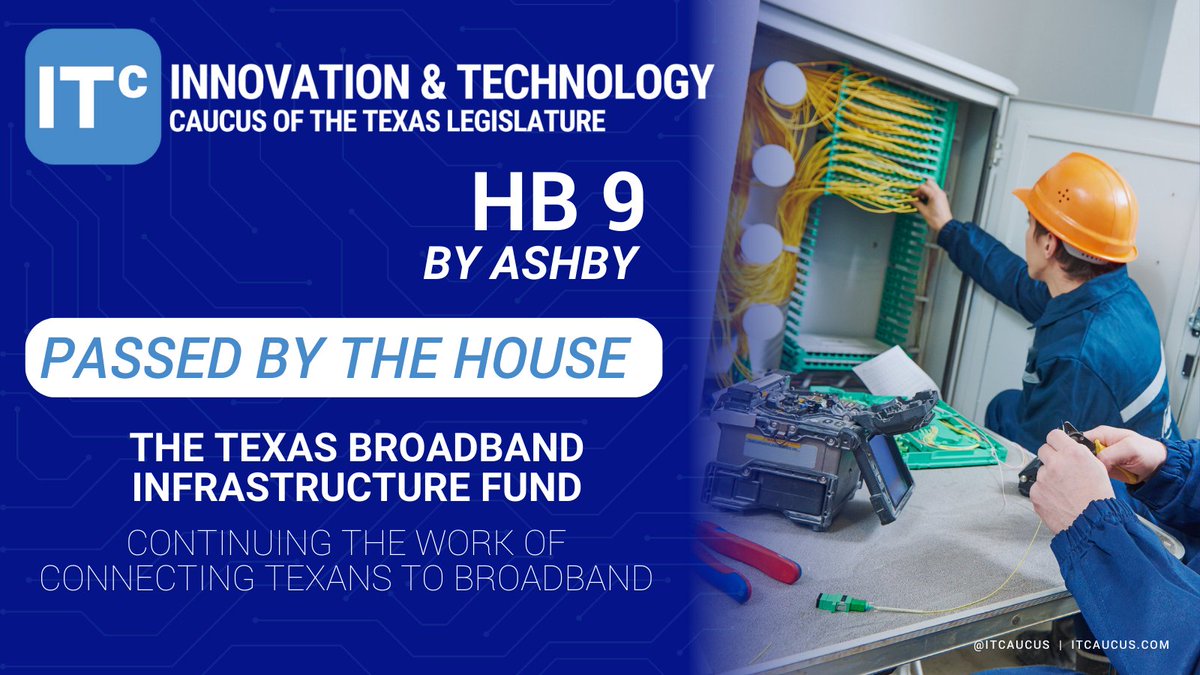 ITc INNOVATION & TECHNOLOGY
CAUCUS OF THE TEXAS LEGISLATURE

HB 9
BY ASHBY

PASSED BY THE HOUSE

THE TEXAS BROADBAND INFRASTRUCTURE FUND

CONTINUING THE WORK OF CONNECTING TEXANS TO BROADBAND

@ITCAUCUS | ITCAUCUS.COM